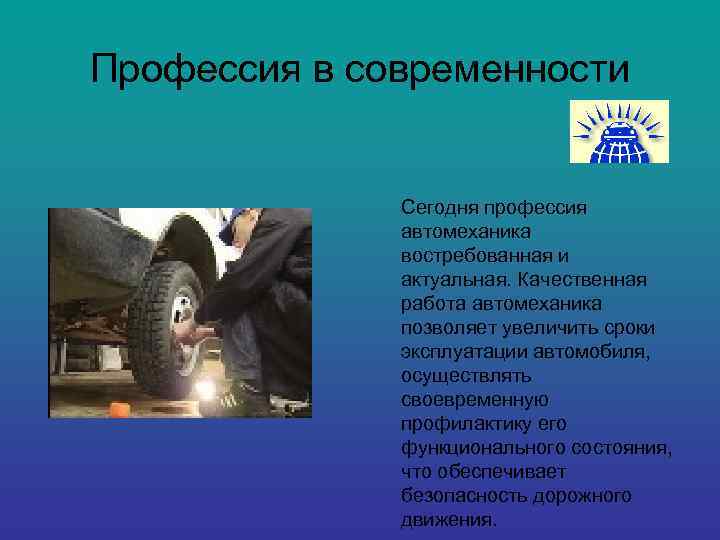 Профессия в современности

Сегодня профессия автомеханика востребованная и актуальная. Качественная работа автомеханика позволяет увеличить сроки эксплуатации автомобиля, осуществлять своевременную профилактику его функционального состояния, что обеспечивает безопасность дорожного движения.